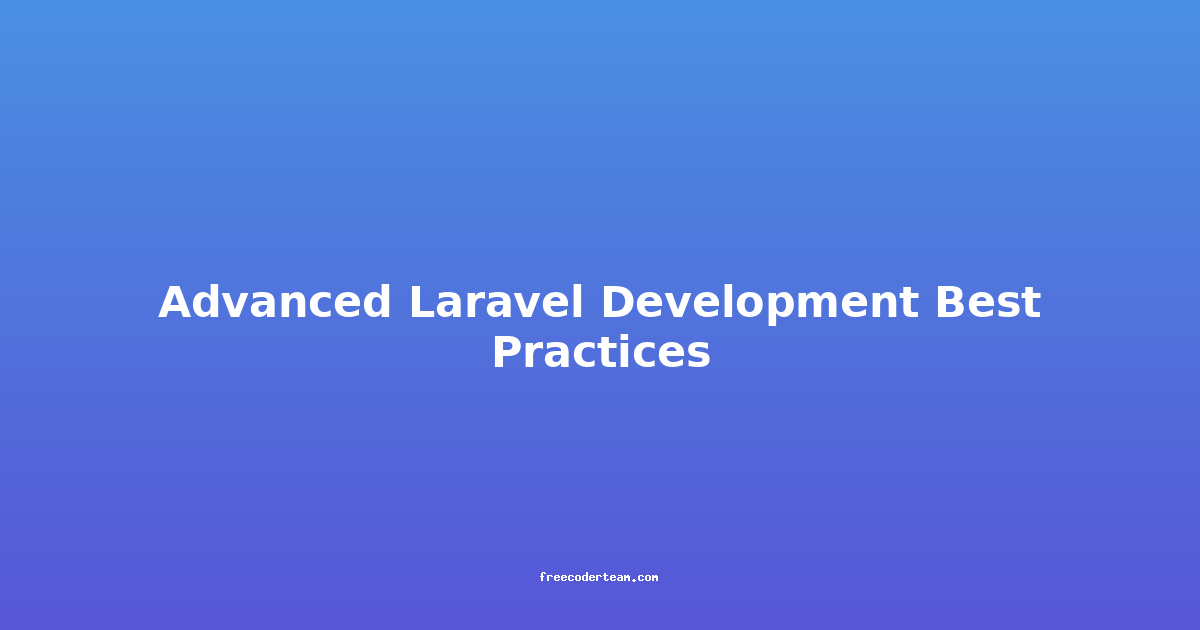 Advanced Laravel Development Best Practices

freecoderteam.com